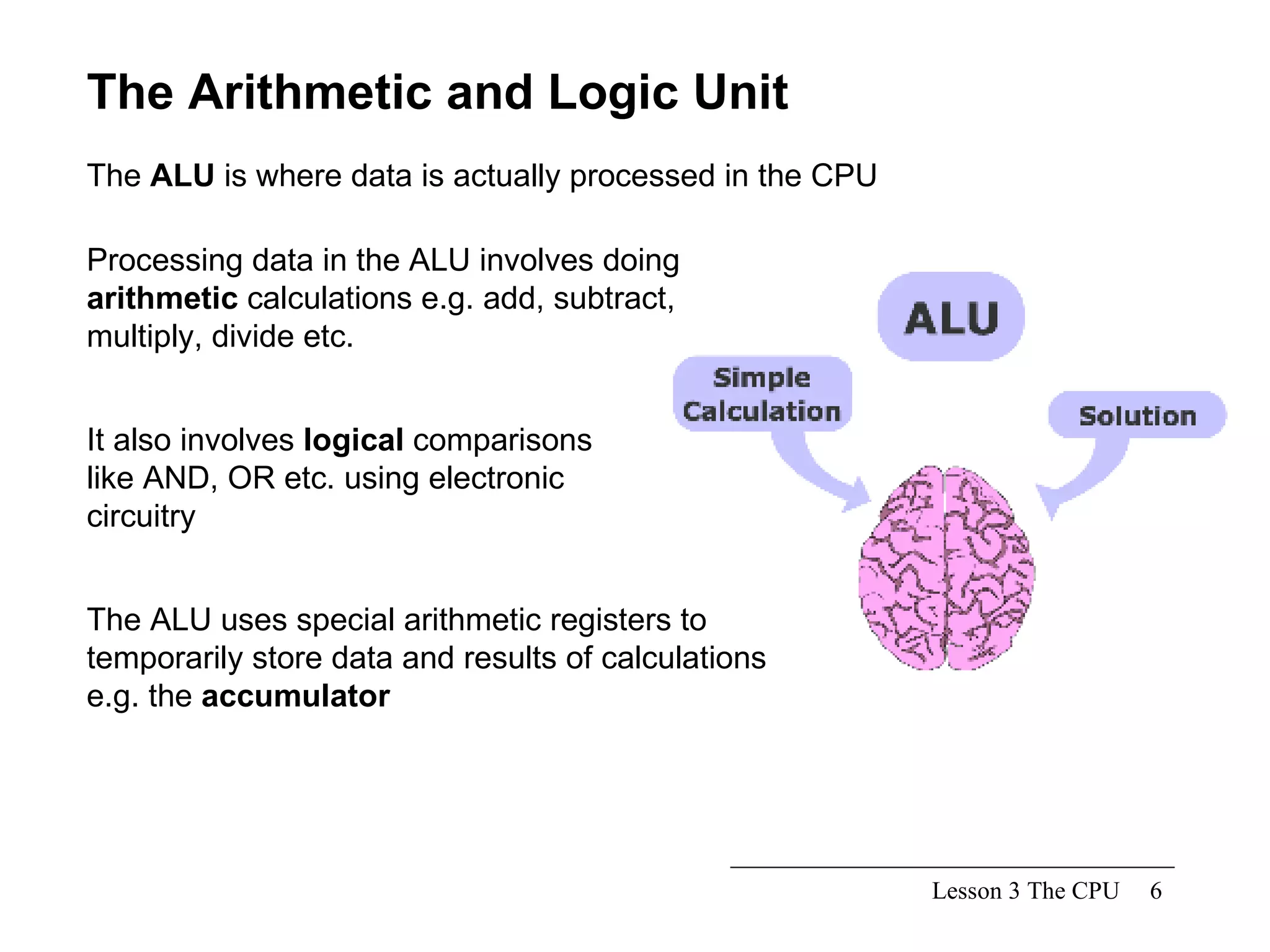 The Arithmetic and Logic Unit

The ALU is where data is actually processed in the CPU

Processing data in the ALU involves doing arithmetic calculations e.g. add, subtract, multiply, divide etc.

It also involves logical comparisons like AND, OR etc. using electronic circuitry

The ALU uses special arithmetic registers to temporarily store data and results of calculations e.g. the accumulator

ALU

Simple Calculation

Solution

Lesson 3 The CPU 6